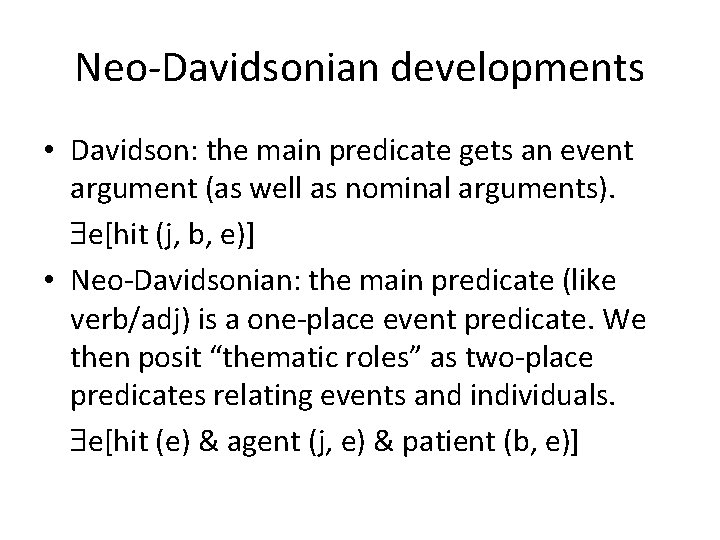 Neo-Davidsonian developments

• Davidson: the main predicate gets an event argument (as well as nominal arguments).

$\exists$e[hit (j, b, e)]

• Neo-Davidsonian: the main predicate (like verb/adj) is a one-place event predicate. We then posit “thematic roles” as two-place predicates relating events and individuals.

$\exists$e[hit (e) & agent (j, e) & patient (b, e)]